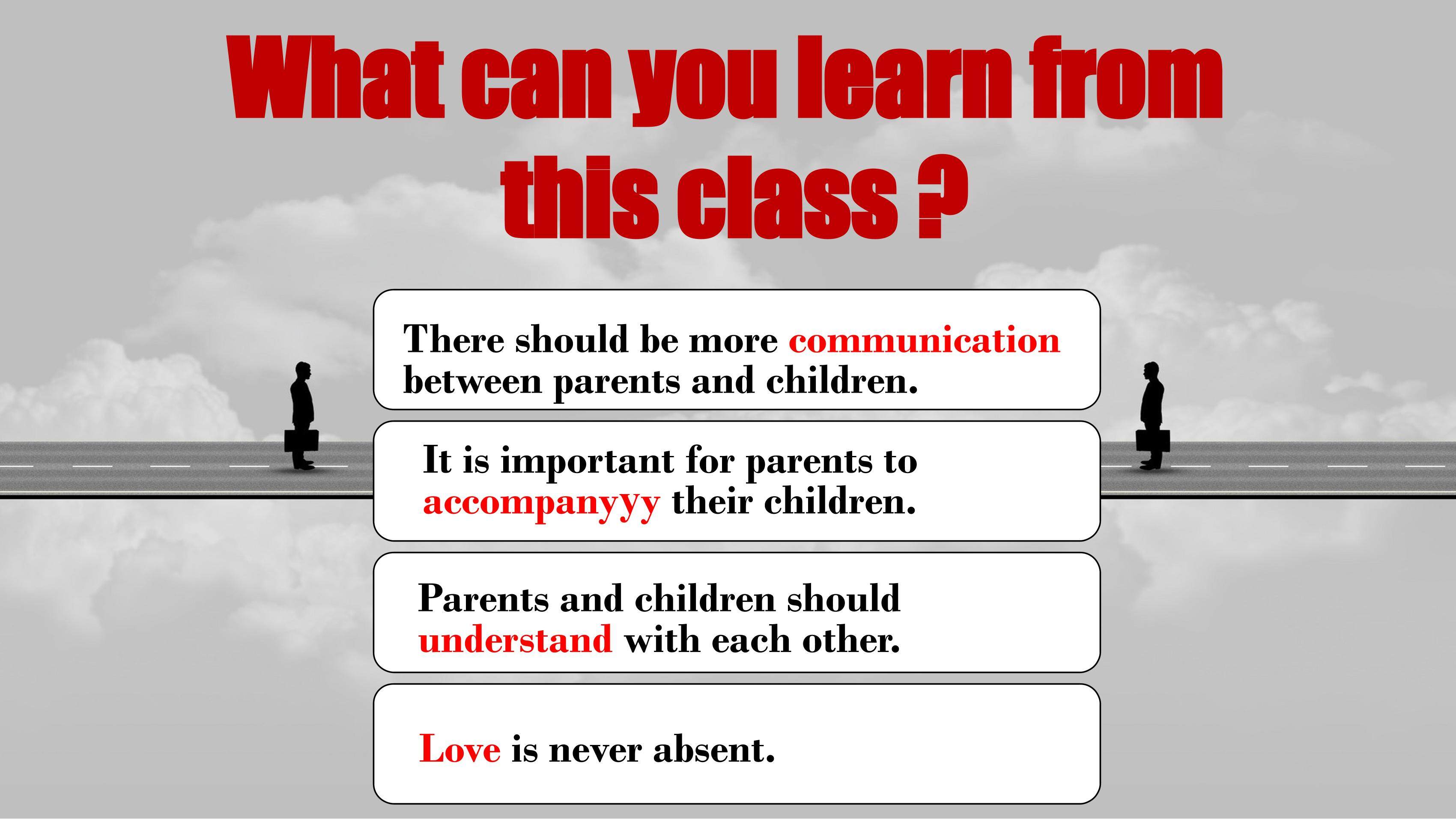 What can you learn from this class ?

There should be more communication between parents and children.

It is important for parents to accompanyyy their children.

Parents and children should understand with each other.

Love is never absent.